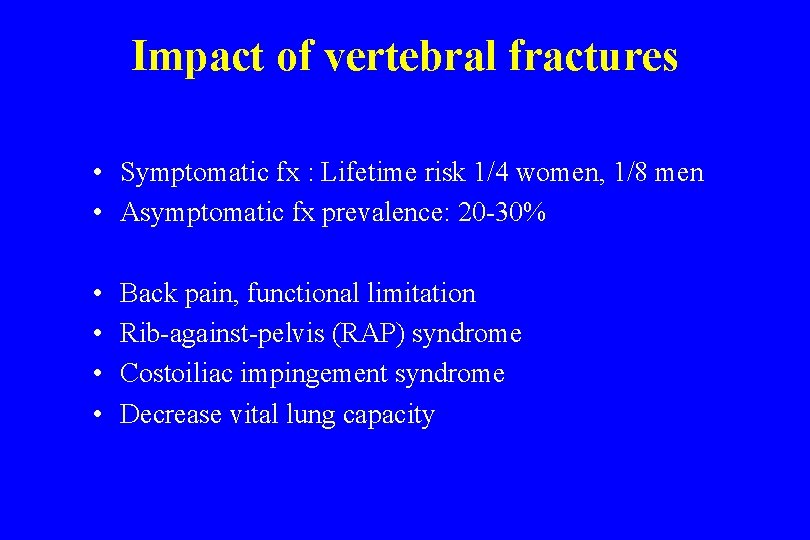 Impact of vertebral fractures

• Symptomatic fx : Lifetime risk 1/4 women, 1/8 men
• Asymptomatic fx prevalence: 20-30%

• Back pain, functional limitation
• Rib-against-pelvis (RAP) syndrome
• Costoiliac impingement syndrome
• Decrease vital lung capacity